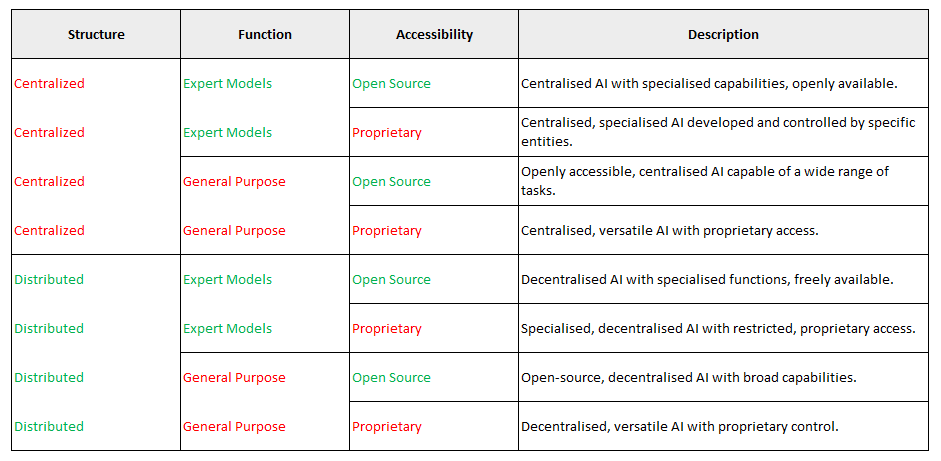 | Structure | Function | Accessibility | Description |
|---|---|---|---|
| Centralized | Expert Models | Open Source | Centralised AI with specialised capabilities, openly available. |
| Centralized | Expert Models | Proprietary | Centralised, specialised AI developed and controlled by specific entities. |
| Centralized | General Purpose | Open Source | Openly accessible, centralised AI capable of a wide range of tasks. |
| Centralized | General Purpose | Proprietary | Centralised, versatile AI with proprietary access. |
| Distributed | Expert Models | Open Source | Decentralised AI with specialised functions, freely available. |
| Distributed | Expert Models | Proprietary | Specialised, decentralised AI with restricted, proprietary access. |
| Distributed | General Purpose | Open Source | Open-source, decentralised AI with broad capabilities. |
| Distributed | General Purpose | Proprietary | Decentralised, versatile AI with proprietary control. |